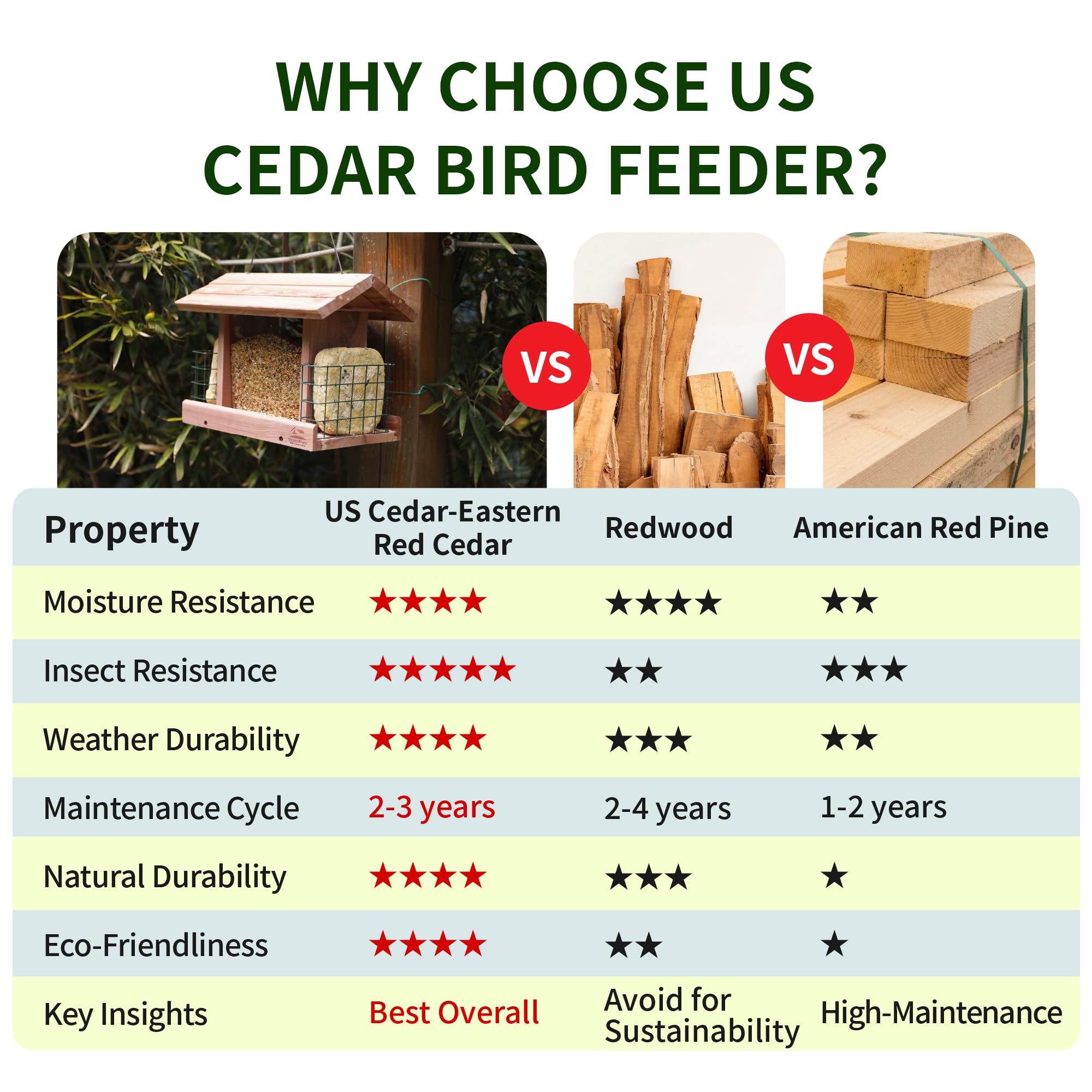 WHY CHOOSE US CEDAR BIRD FEEDER?

VS

VS

| Property | US Cedar-Eastern Red Cedar | Redwood | American Red Pine |
|---|---|---|---|
| Moisture Resistance | ★★★★ | ★★★★ | ★★ |
| Insect Resistance | ★★★★★ | ★★ | ★★★ |
| Weather Durability | ★★★★ | ★★★ | ★★ |
| Maintenance Cycle | 2-3 years | 2-4 years | 1-2 years |
| Natural Durability | ★★★★ | ★★★ | ★ |
| Eco-Friendliness | ★★★★ | ★★ | ★ |
| Key Insights | Best Overall | Avoid for Sustainability | High-Maintenance |